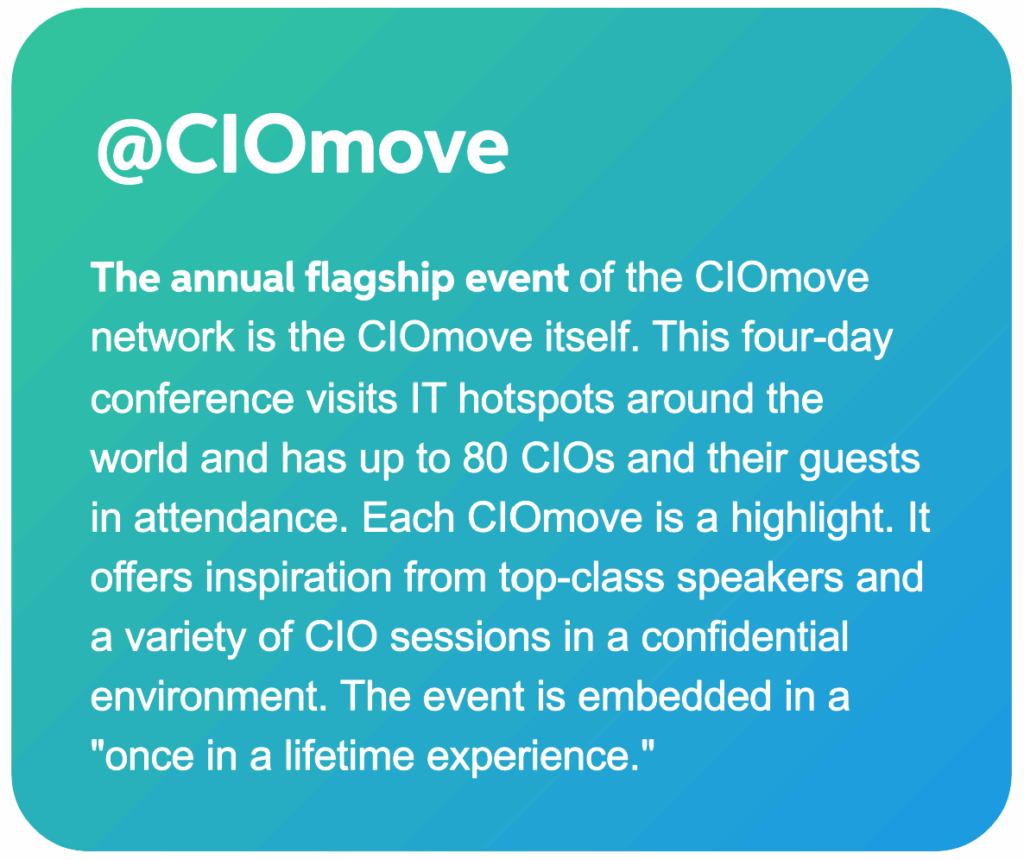 @CIOmove

The annual flagship event of the CIOmove network is the CIOmove itself. This four-day conference visits IT hotspots around the world and has up to 80 CIOs and their guests in attendance. Each CIOmove is a highlight. It offers inspiration from top-class speakers and a variety of CIO sessions in a confidential environment. The event is embedded in a "once in a lifetime experience."